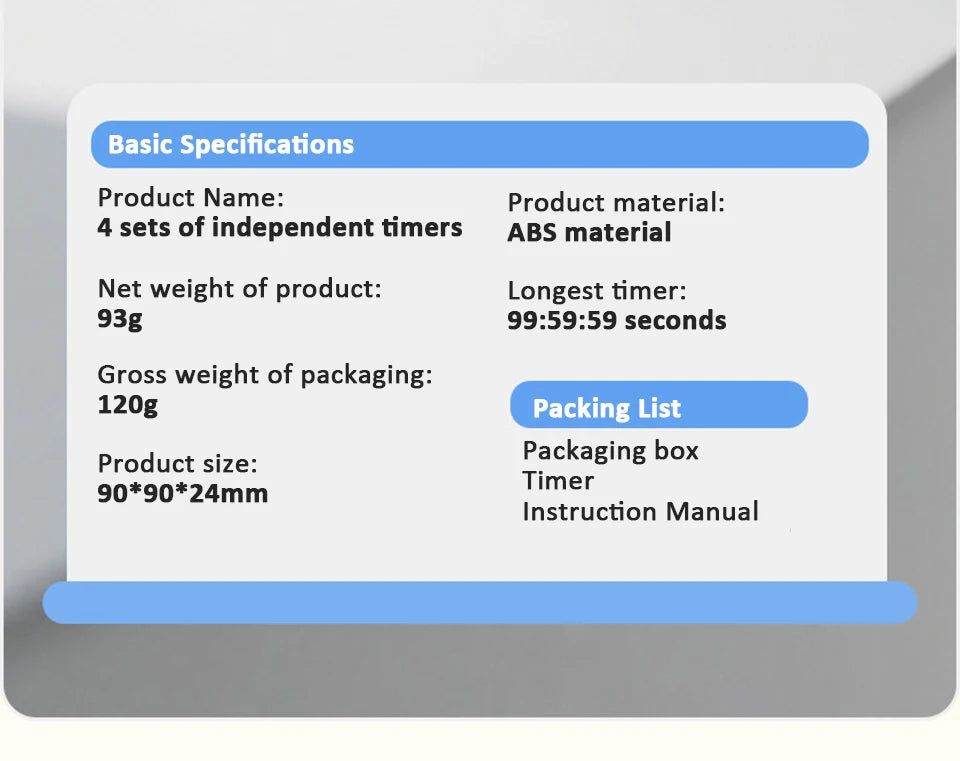 Basic Specifications

Product Name:
4 sets of independent timers

Net weight of product:
93g

Gross weight of packaging:
120g

Product size:
90*90*24mm

Product material:
ABS material

Longest timer:
99:59:59 seconds

Packing List

Packaging box
Timer
Instruction Manual